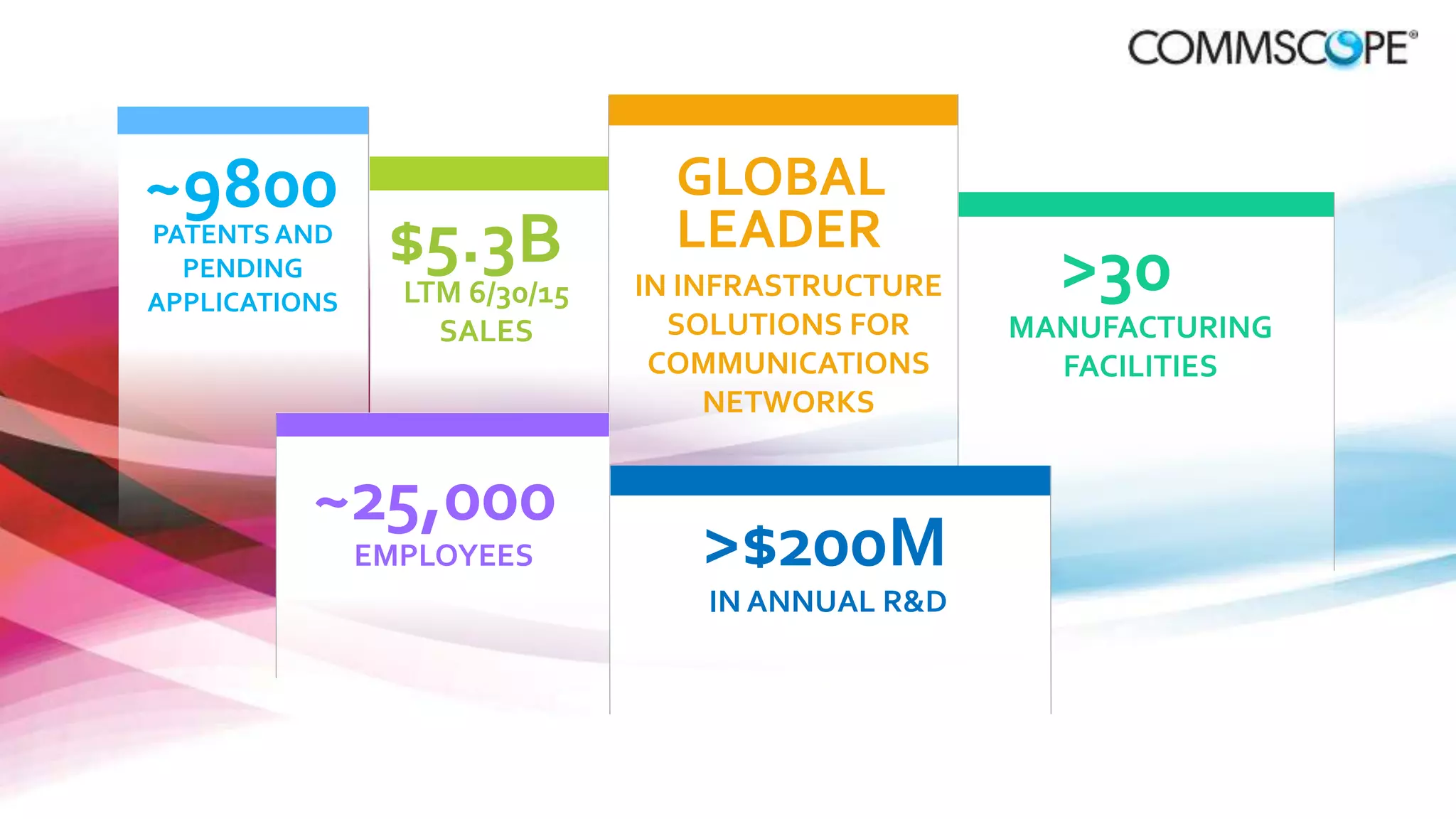 COMMSCOPE®

~9800
PATENTS AND PENDING APPLICATIONS

$5.3B
LTM 6/30/15 SALES

GLOBAL LEADER
IN INFRASTRUCTURE SOLUTIONS FOR COMMUNICATIONS NETWORKS

>30
MANUFACTURING FACILITIES

~25,000
EMPLOYEES

>$200M
IN ANNUAL R&D